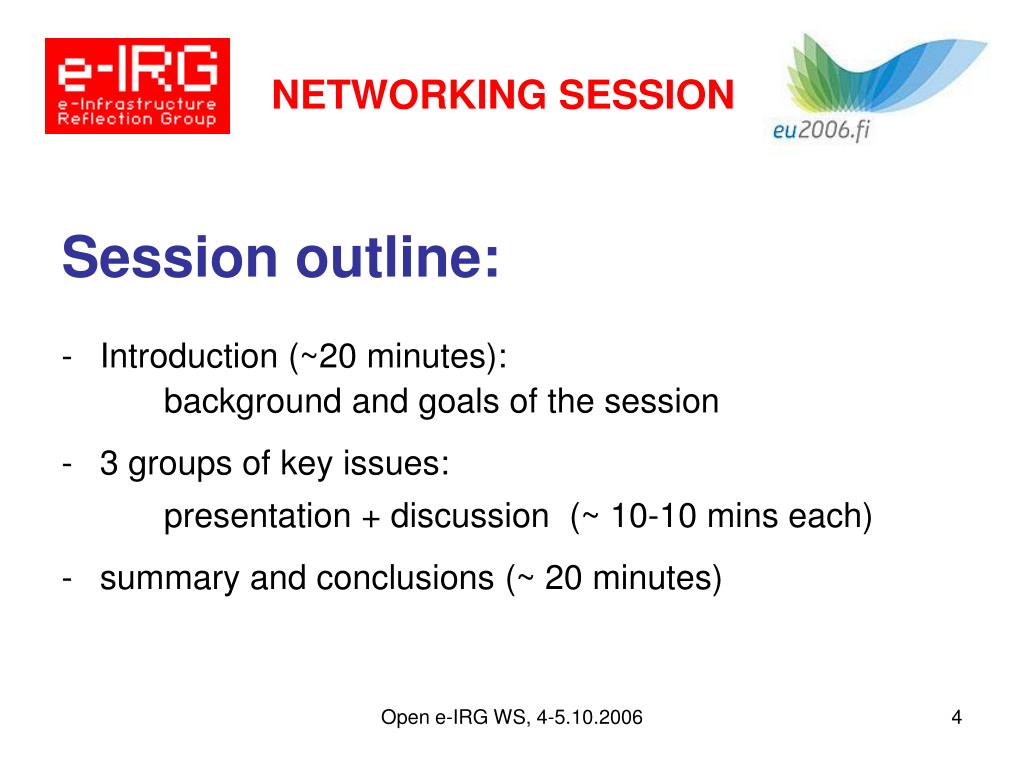 e-IRG
e-Infrastructure Reflection Group

NETWORKING SESSION

eu2006.fi

Session outline:

- Introduction (~20 minutes):
background and goals of the session

- 3 groups of key issues:
presentation + discussion (~ 10-10 mins each)

- summary and conclusions (~ 20 minutes)

Open e-IRG WS, 4-5.10.2006

4